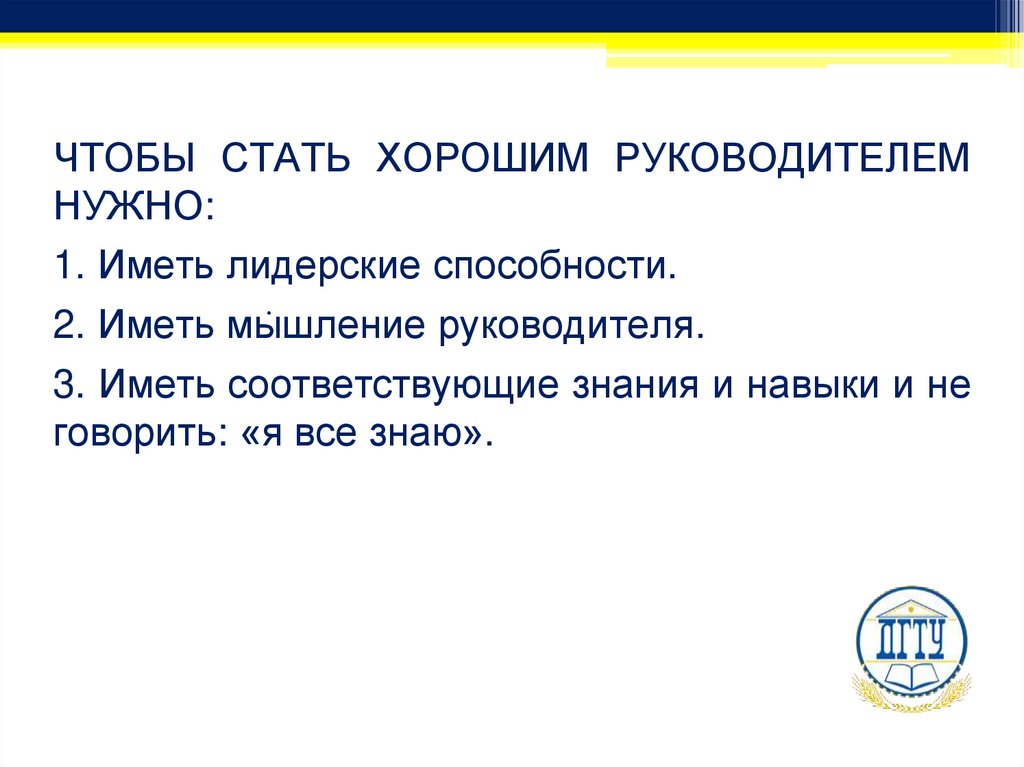 ЧТОБЫ СТАТЬ ХОРОШИМ РУКОВОДИТЕЛЕМ НУЖНО:

1. Иметь лидерские способности.

2. Иметь мышление руководителя.

3. Иметь соответствующие знания и навыки и не говорить: «я все знаю».

ДГТУ